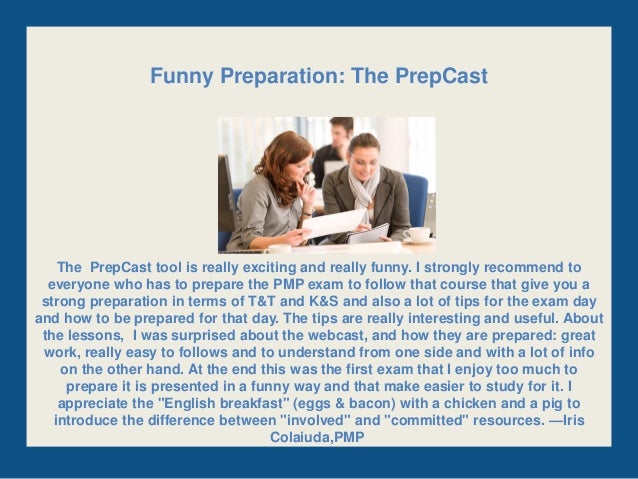 Funny Preparation: The PrepCast

The PrepCast tool is really exciting and really funny. I strongly recommend to everyone who has to prepare the PMP exam to follow that course that give you a strong preparation in terms of T&T and K&S and also a lot of tips for the exam day and how to be prepared for that day. The tips are really interesting and useful. About the lessons, I was surprised about the webcast, and how they are prepared: great work, really easy to follows and to understand from one side and with a lot of info on the other hand. At the end this was the first exam that I enjoy too much to prepare it is presented in a funny way and that make easier to study for it. I appreciate the "English breakfast" (eggs & bacon) with a chicken and a pig to introduce the difference between "involved" and "committed" resources. —Iris Colaiuda,PMP